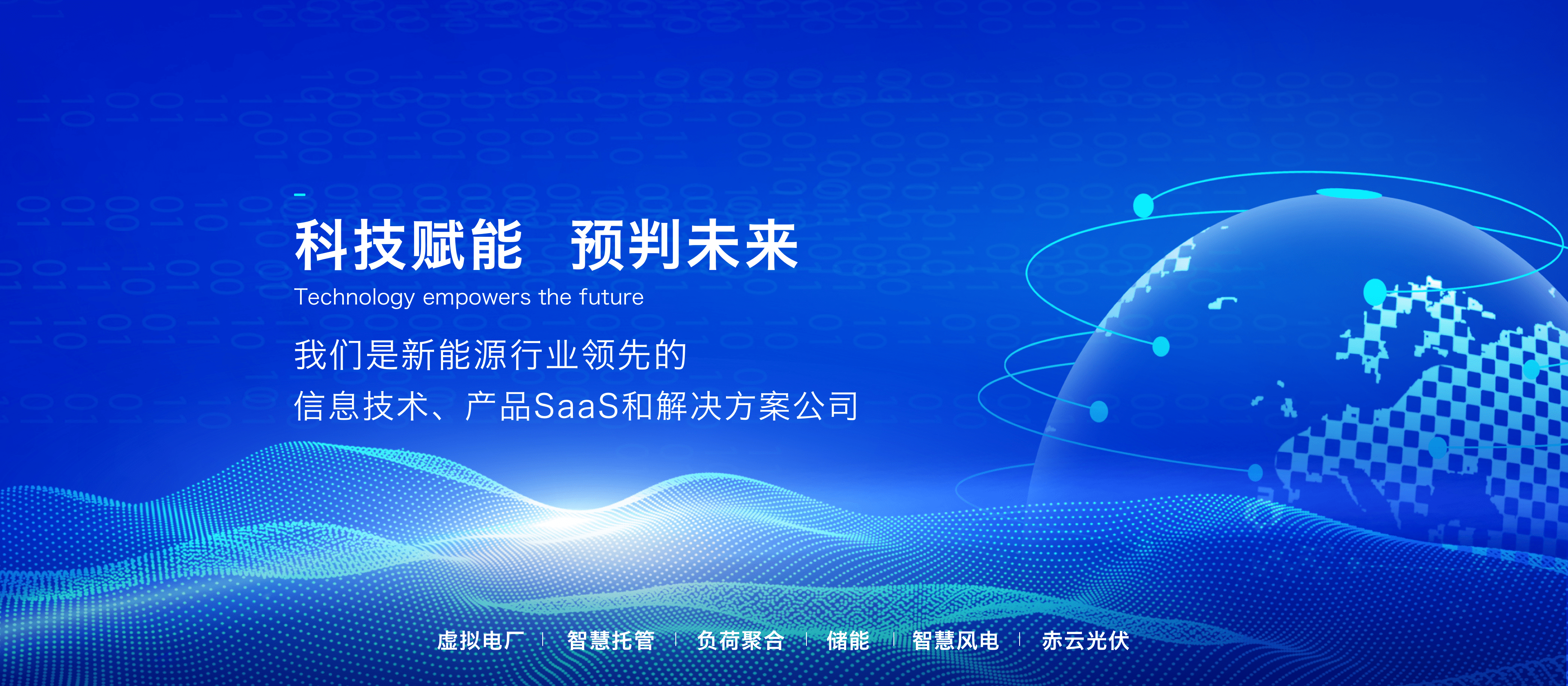 科技赋能　预判未来
Technology empowers the future

我们是新能源行业领先的
信息技术、产品SaaS和解决方案公司

虚拟电厂 | 智慧托管 | 负荷聚合 | 储能 | 智慧风电 | 赤云光伏